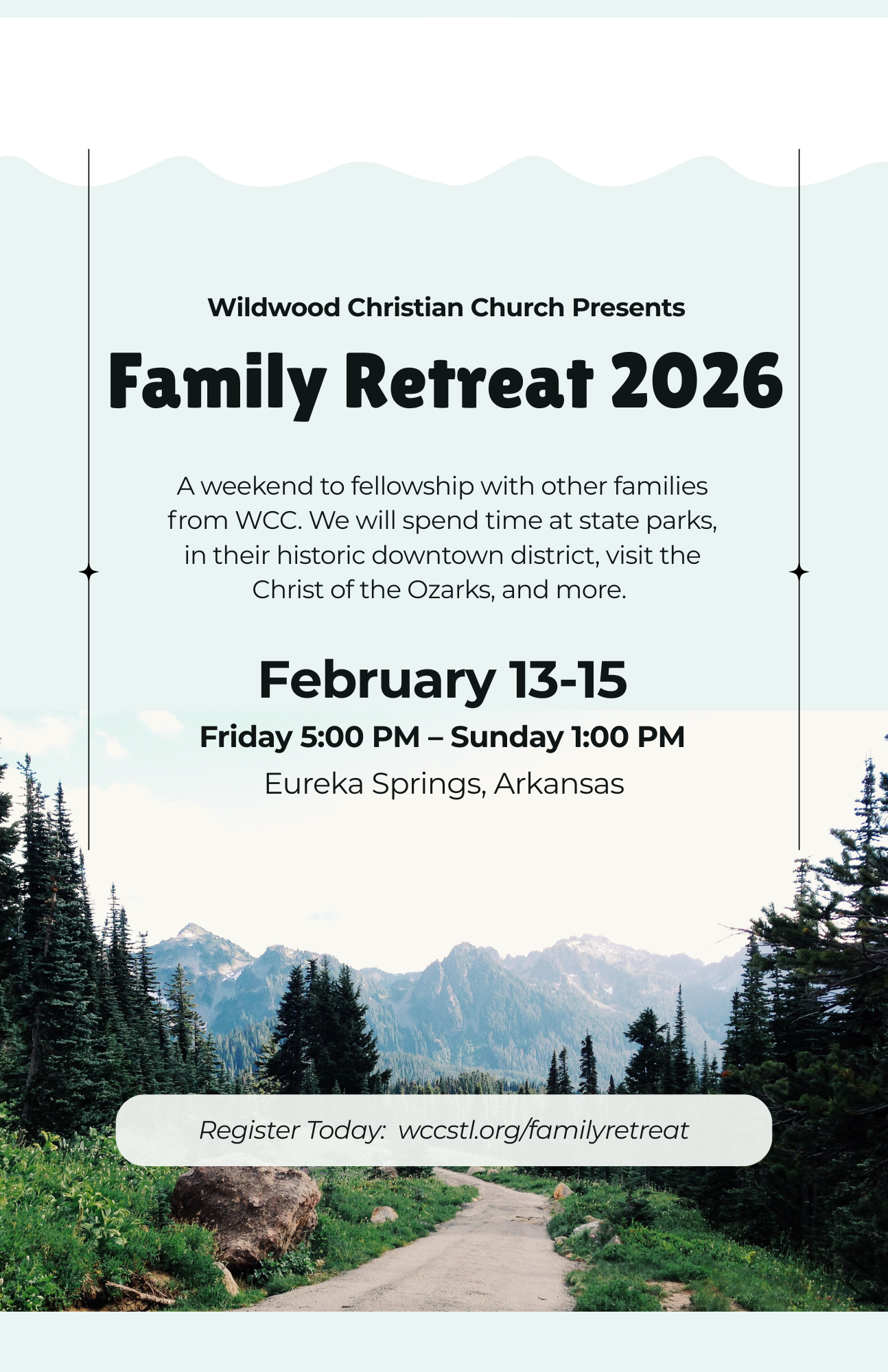 Wildwood Christian Church Presents

Family Retreat 2026

A weekend to fellowship with other families from WCC. We will spend time at state parks, in their historic downtown district, visit the Christ of the Ozarks, and more.

February 13-15

Friday 5:00 PM – Sunday 1:00 PM

Eureka Springs, Arkansas

Register Today: wccstl.org/familyretreat